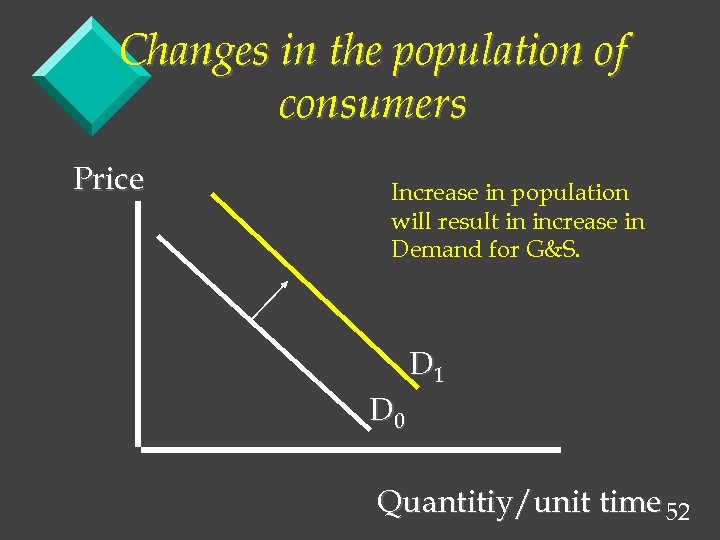 Changes in the population of consumers

Price

Increase in population will result in increase in Demand for G&S.

$D_1$

$D_0$

Quantitiy/unit time

52